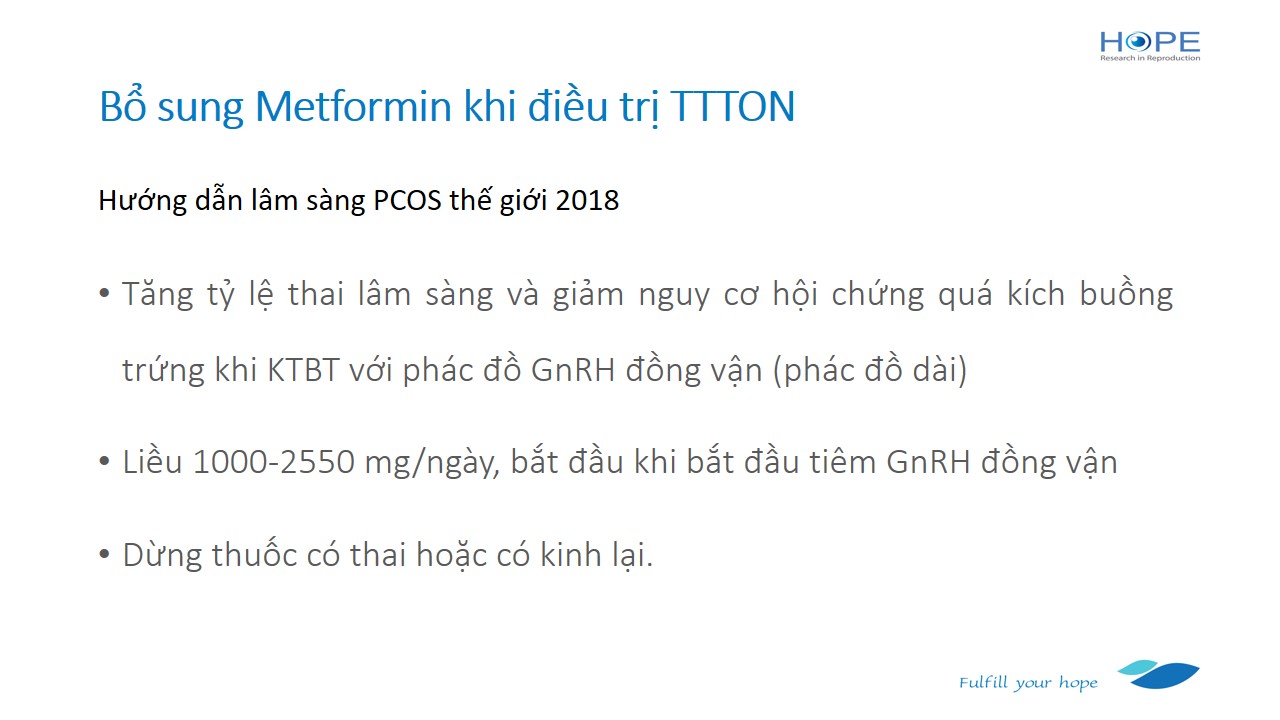 HOPE
Research in Reproduction

Bổ sung Metformin khi điều trị TTTON

Hướng dẫn lâm sàng PCOS thế giới 2018

• Tăng tỷ lệ thai lâm sàng và giảm nguy cơ hội chứng quá kích buồng trứng khi KTBT với phác đồ GnRH đồng vận (phác đồ dài)

• Liều 1000-2550 mg/ngày, bắt đầu khi bắt đầu tiêm GnRH đồng vận

• Dừng thuốc có thai hoặc có kinh lại.

Fulfill your hope